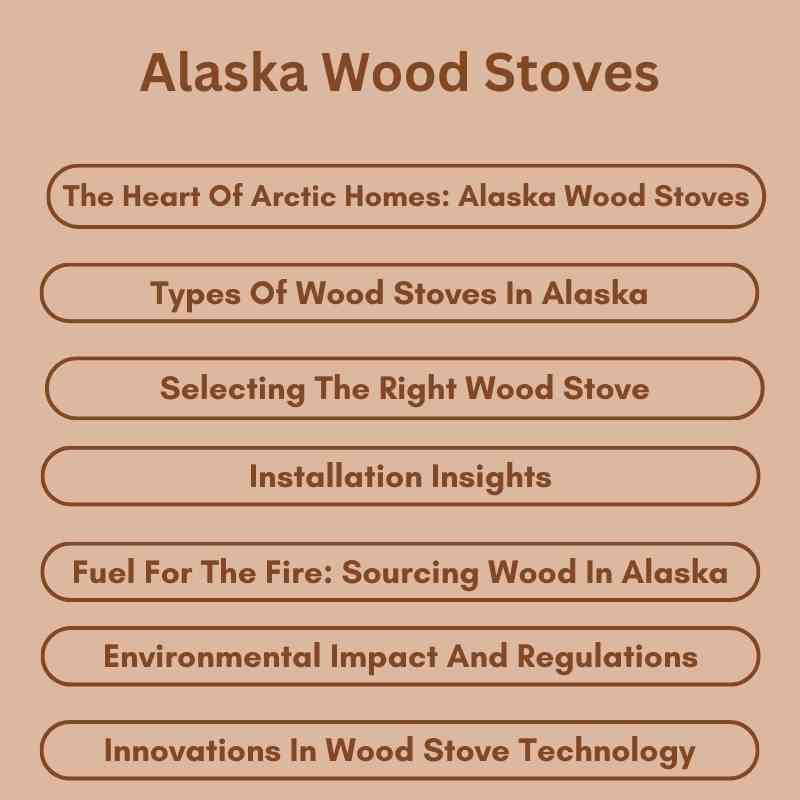 Alaska Wood Stoves

The Heart Of Arctic Homes: Alaska Wood Stoves

Types Of Wood Stoves In Alaska

Selecting The Right Wood Stove

Installation Insights

Fuel For The Fire: Sourcing Wood In Alaska

Environmental Impact And Regulations

Innovations In Wood Stove Technology